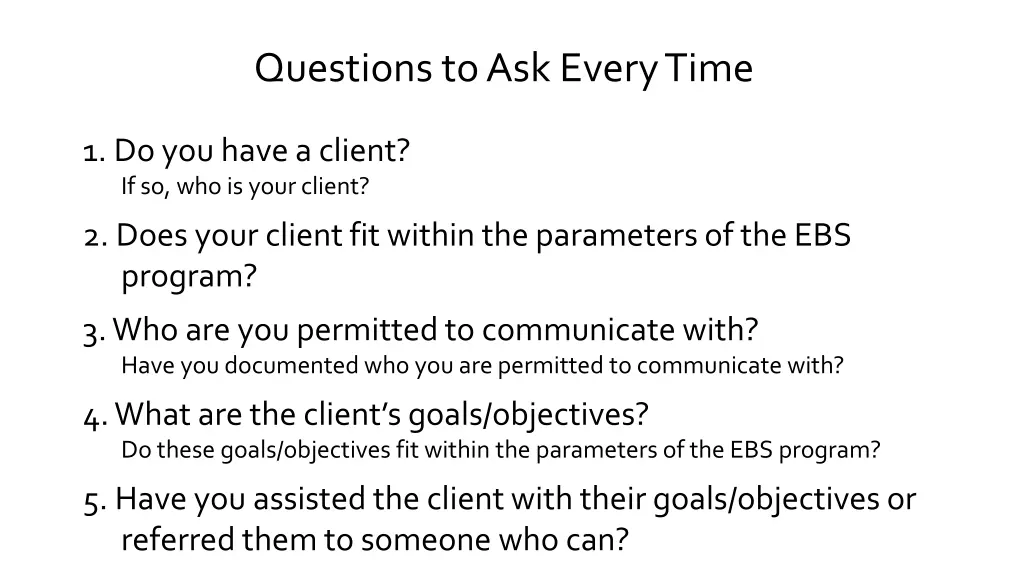 Questions to Ask Every Time

1. Do you have a client?
If so, who is your client?

2. Does your client fit within the parameters of the EBS program?

3. Who are you permitted to communicate with?
Have you documented who you are permitted to communicate with?

4. What are the client's goals/objectives?
Do these goals/objectives fit within the parameters of the EBS program?

5. Have you assisted the client with their goals/objectives or referred them to someone who can?